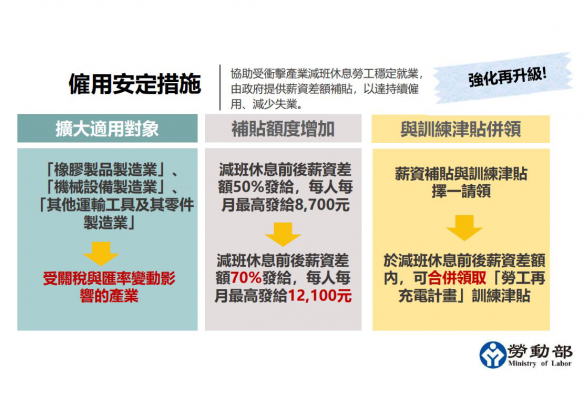 僱用安定措施

協助受衝擊產業減班休息勞工穩定就業，由政府提供薪資差額補貼，以達持續僱用、減少失業。

強化再升級!

擴大適用對象

「橡膠製品製造業」、「機械設備製造業」、「其他運輸工具及其零件製造業」

受關稅與匯率變動影響的產業

補貼額度增加

減班休息前後薪資差額50%發給，每人每月最高發給8,700元

減班休息前後薪資差額70%發給，每人每月最高發給12,100元

與訓練津貼併領

薪資補貼與訓練津貼擇一請領

於減班休息前後薪資差額內，可合併領取「勞工再充電計畫」訓練津貼

勞動部
Ministry of Labor